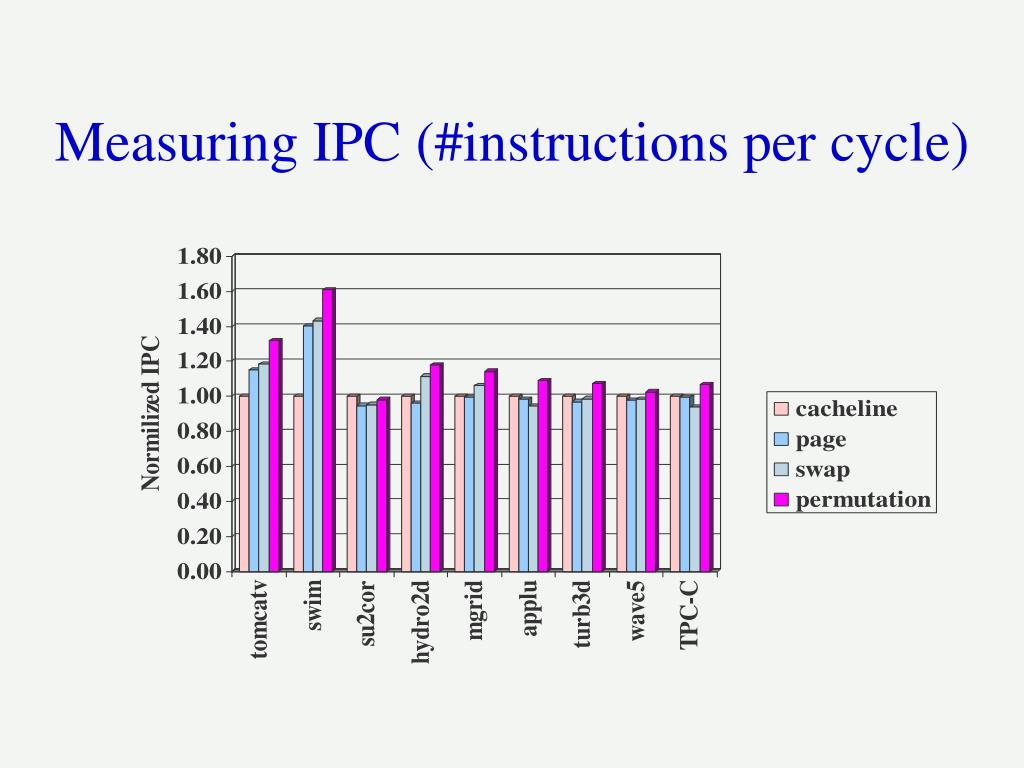 Measuring IPC (#instructions per cycle)

Normilized IPC

1.80
1.60
1.40
1.20
1.00
0.80
0.60
0.40
0.20
0.00

tomcatv
swim
su2cor
hydro2d
mgrid
applu
turb3d
wave5
TPC-C

cacheline
page
swap
permutation